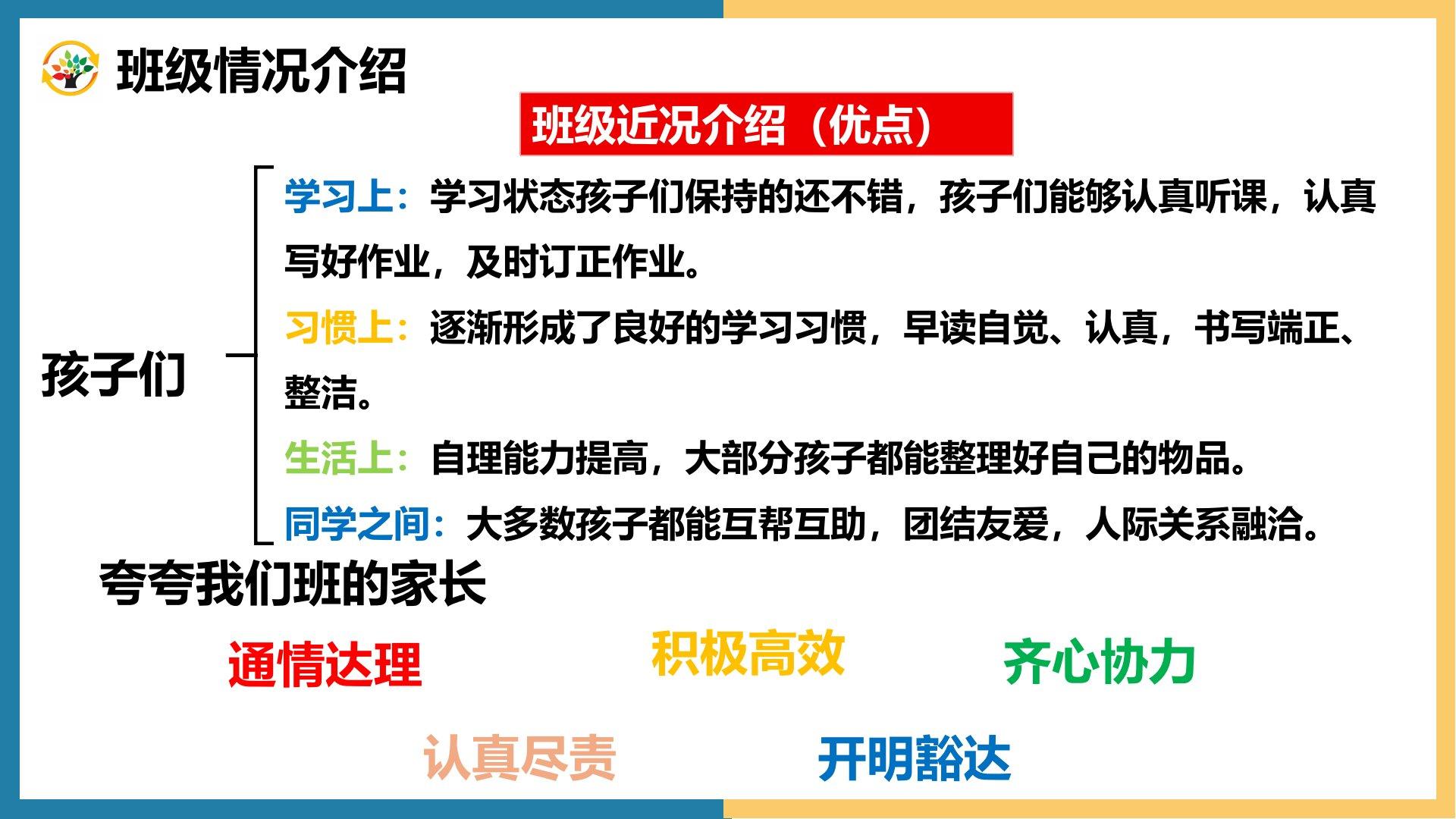 班级情况介绍

班级近况介绍（优点）

孩子们

学习上：学习状态孩子们保持的还不错，孩子们能够认真听课，认真写好作业，及时订正作业。

习惯上：逐渐形成了良好的学习习惯，早读自觉、认真，书写端正、整洁。

生活上：自理能力提高，大部分孩子都能整理好自己的物品。

同学之间：大多数孩子都能互帮互助，团结友爱，人际关系融洽。

夸夸我们班的家长

通情达理

积极高效

齐心协力

认真尽责

开明豁达